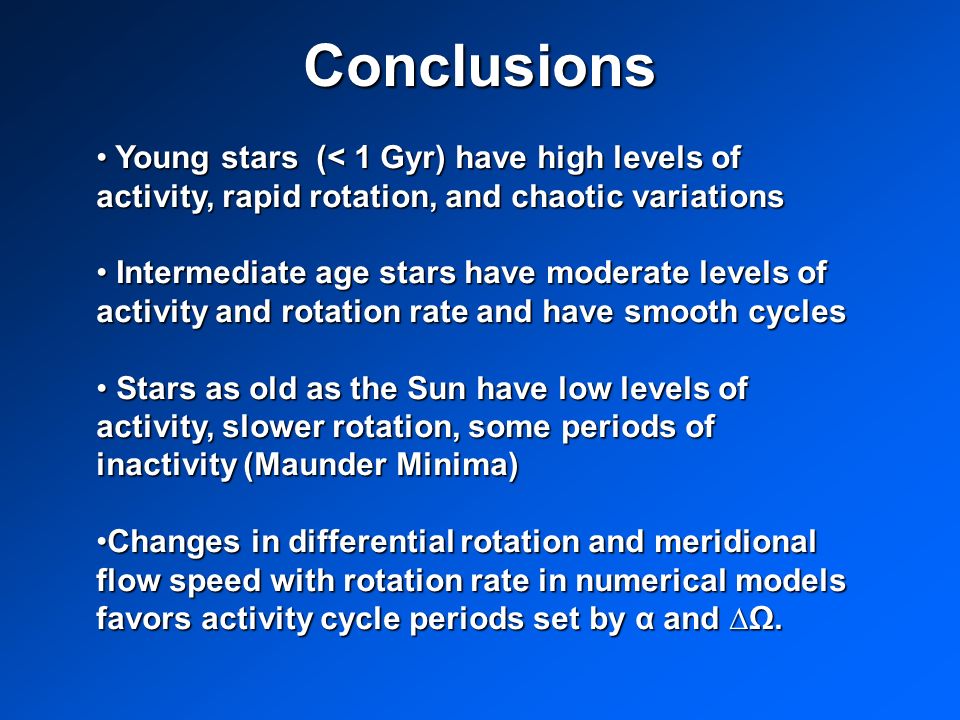 Conclusions

• Young stars (< 1 Gyr) have high levels of activity, rapid rotation, and chaotic variations

• Intermediate age stars have moderate levels of activity and rotation rate and have smooth cycles

• Stars as old as the Sun have low levels of activity, slower rotation, some periods of inactivity (Maunder Minima)

•Changes in differential rotation and meridional flow speed with rotation rate in numerical models favors activity cycle periods set by $\alpha$ and $\Delta\Omega$.